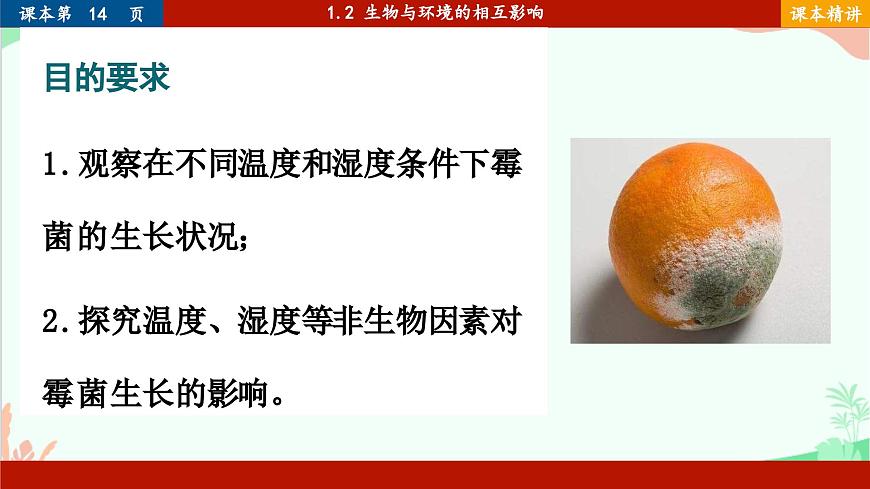 课本第 14 页

1.2 生物与环境的相互影响

课本精讲

目的要求

1.观察在不同温度和湿度条件下霉菌的生长状况;

2.探究温度、湿度等非生物因素对霉菌生长的影响。